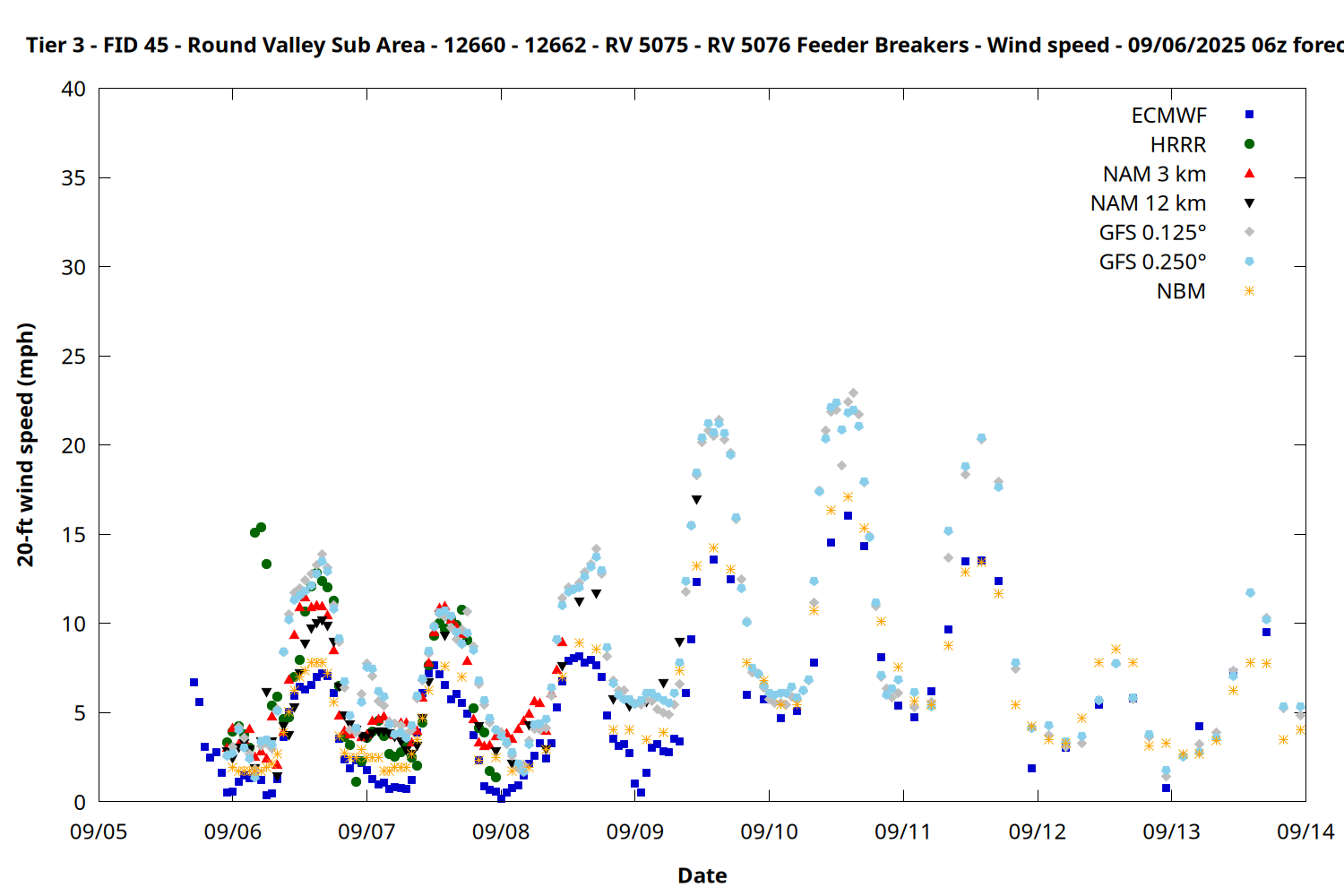 Tier 3 - FID 45 - Round Valley Sub Area - 12660 - 12662 - RV 5075 - RV 5076 Feeder Breakers - Wind speed - 09/06/2025 06z forec

20-ft wind speed (mph)

40
35
30
25
20
15
10
5
0

ECMWF
HRRR
NAM 3 km
NAM 12 km
GFS 0.125°
GFS 0.250°
NBM

09/05 09/06 09/07 09/08 09/09 09/10 09/11 09/12 09/13 09/14

Date